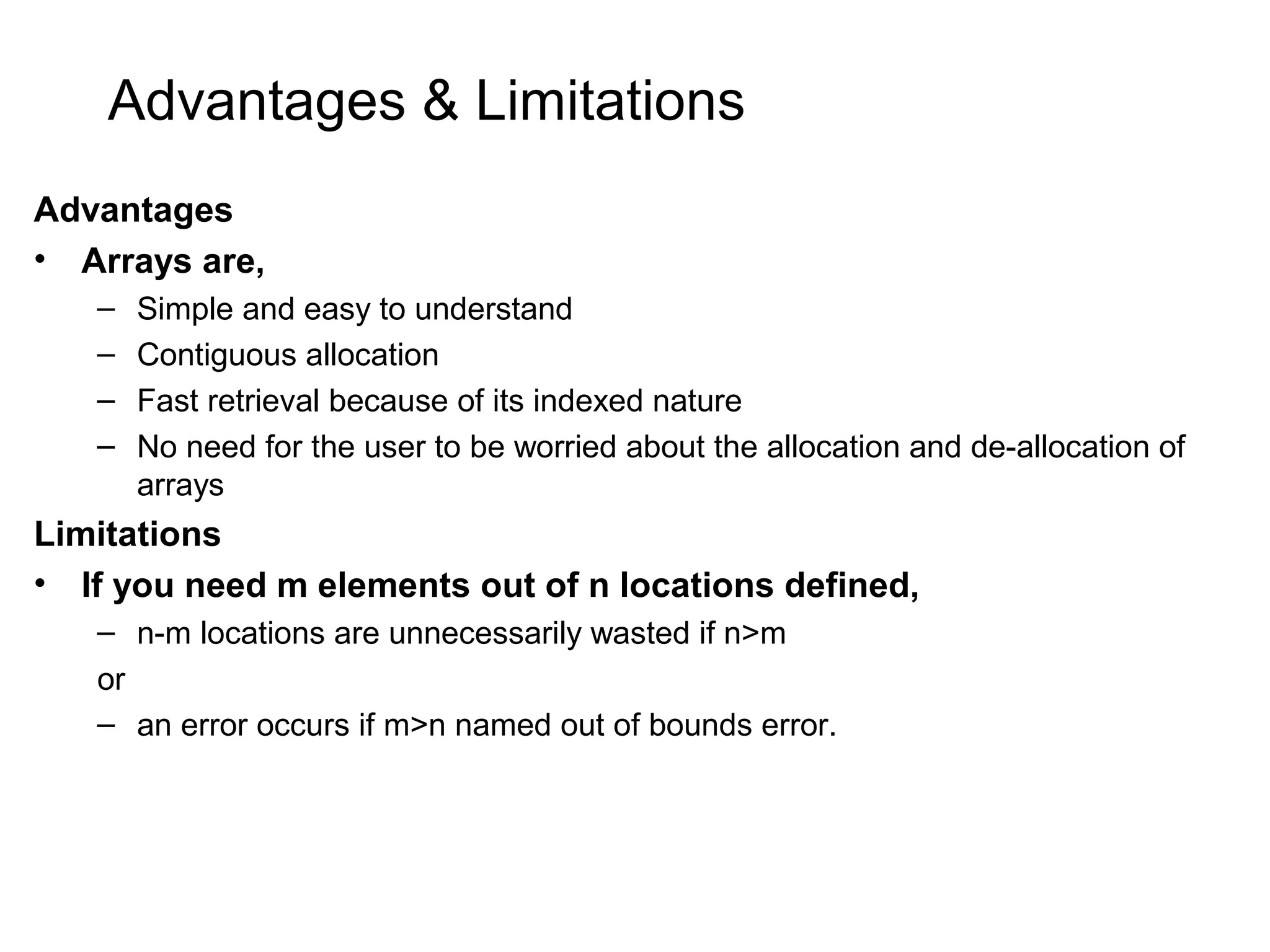 Advantages & Limitations

Advantages

• Arrays are,
– Simple and easy to understand
– Contiguous allocation
– Fast retrieval because of its indexed nature
– No need for the user to be worried about the allocation and de-allocation of arrays

Limitations

• If you need m elements out of n locations defined,
– n-m locations are unnecessarily wasted if n>m
or
– an error occurs if m>n named out of bounds error.